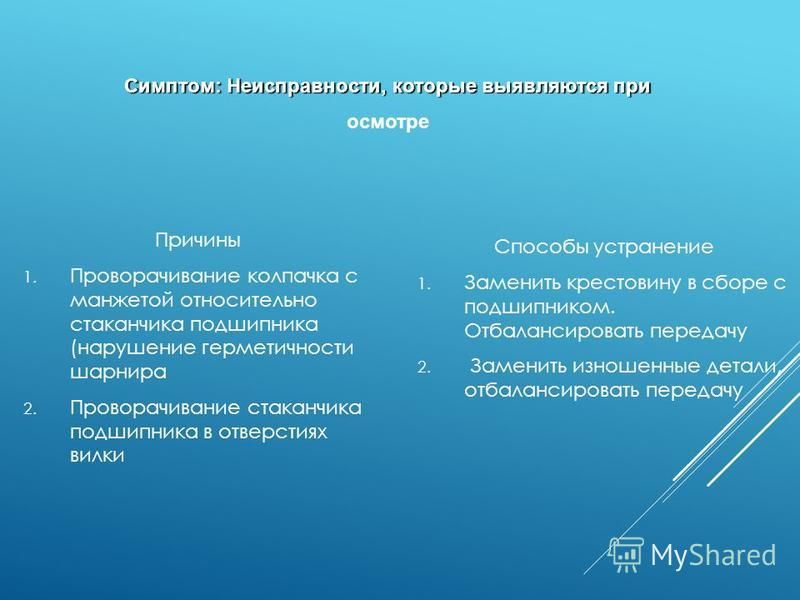 Симптом: Неисправности, которые выявляются при осмотре

Причины

1. Проворачивание колпачка с манжетой относительно стаканчика подшипника (нарушение герметичности шарнира

2. Проворачивание стаканчика подшипника в отверстиях вилки

Способы устранение

1. Заменить крестовину в сборе с подшипником. Отбалансировать передачу

2. Заменить изношенные детали, отбалансировать передачу

MyShared